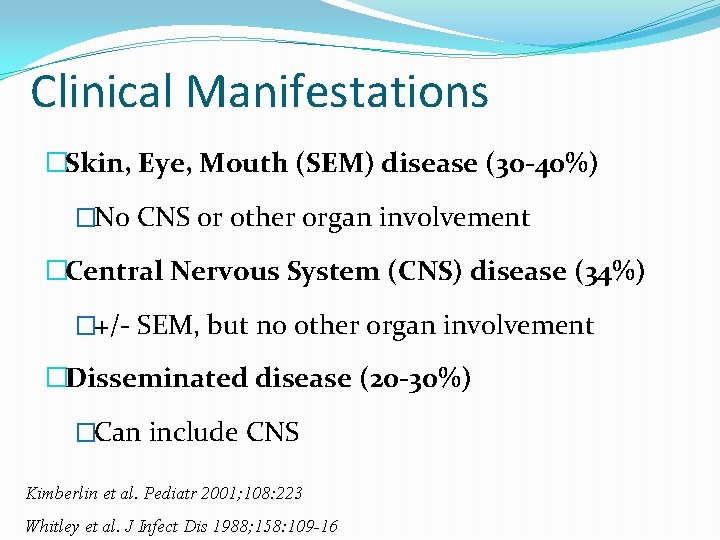 Clinical Manifestations

□Skin, Eye, Mouth (SEM) disease (30-40%)

□No CNS or other organ involvement

□Central Nervous System (CNS) disease (34%)

□+/- SEM, but no other organ involvement

□Disseminated disease (20-30%)

□Can include CNS

Kimberlin et al. Pediatr 2001;108:223

Whitley et al. J Infect Dis 1988;158:109-16